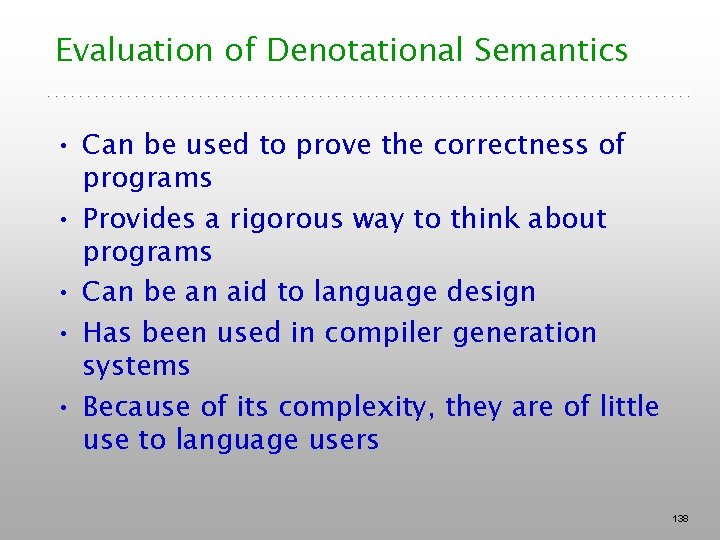 Evaluation of Denotational Semantics

• Can be used to prove the correctness of programs

• Provides a rigorous way to think about programs

• Can be an aid to language design

• Has been used in compiler generation systems

• Because of its complexity, they are of little use to language users

138